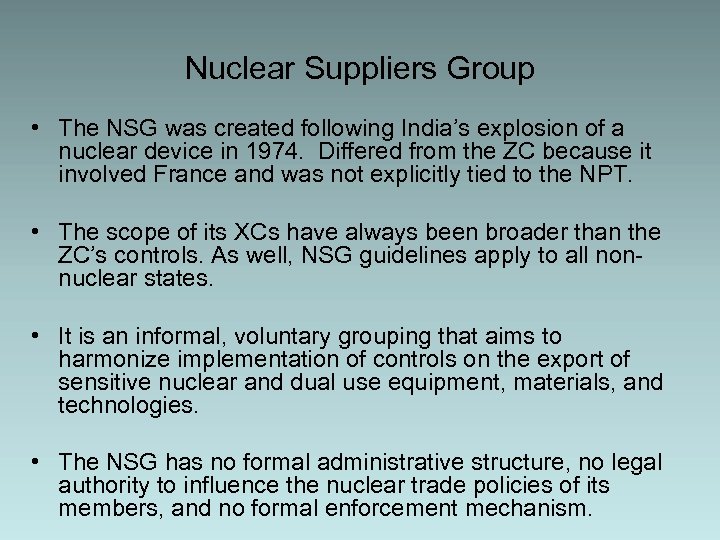 Nuclear Suppliers Group

• The NSG was created following India's explosion of a nuclear device in 1974. Differed from the ZC because it involved France and was not explicitly tied to the NPT.

• The scope of its XCs have always been broader than the ZC's controls. As well, NSG guidelines apply to all non-nuclear states.

• It is an informal, voluntary grouping that aims to harmonize implementation of controls on the export of sensitive nuclear and dual use equipment, materials, and technologies.

• The NSG has no formal administrative structure, no legal authority to influence the nuclear trade policies of its members, and no formal enforcement mechanism.